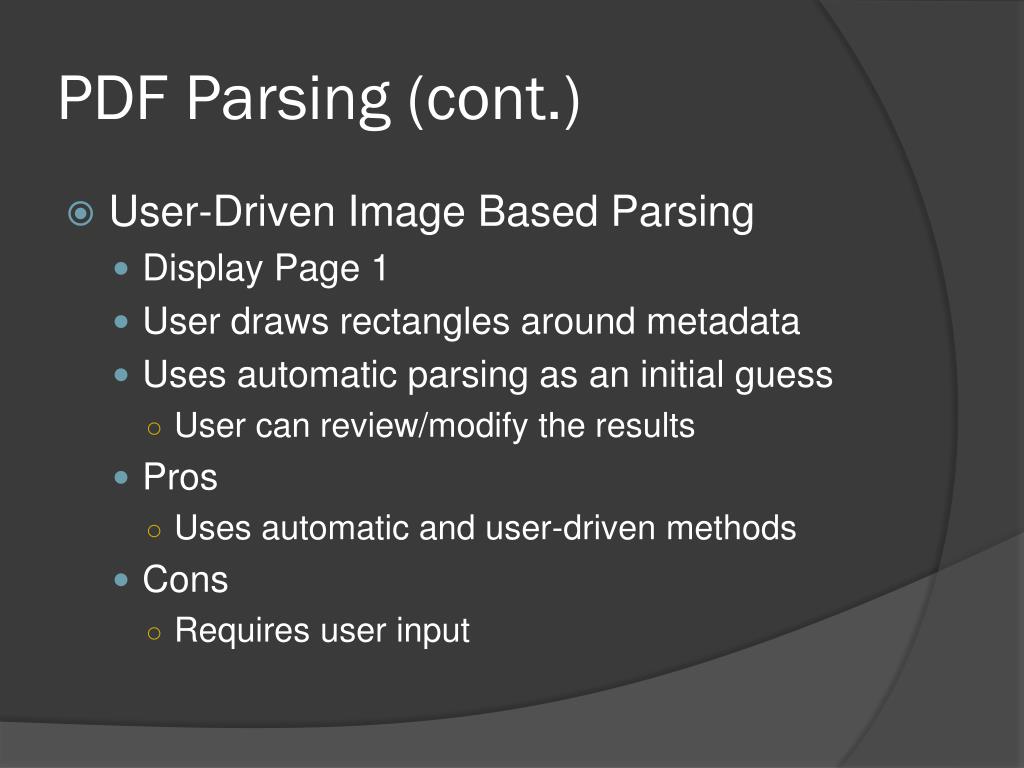 PDF Parsing (cont.)

User-Driven Image Based Parsing

Display Page 1

User draws rectangles around metadata

Uses automatic parsing as an initial guess

User can review/modify the results

Pros

Uses automatic and user-driven methods

Cons

Requires user input